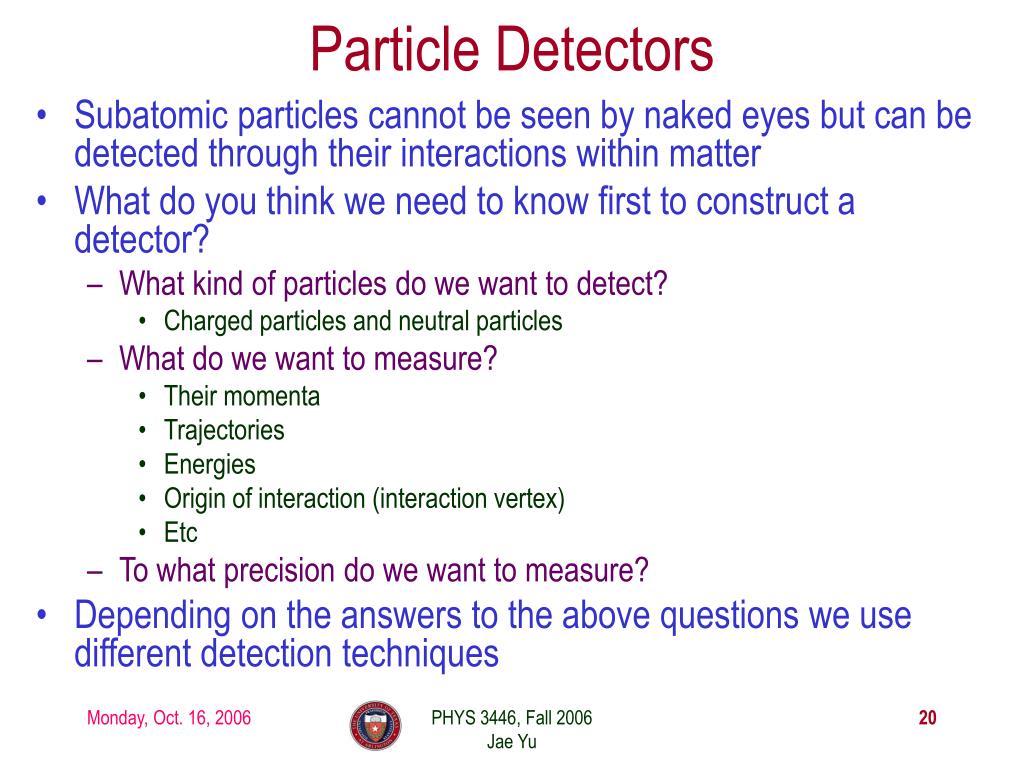 Particle Detectors

• Subatomic particles cannot be seen by naked eyes but can be detected through their interactions within matter
• What do you think we need to know first to construct a detector?
  – What kind of particles do we want to detect?
    • Charged particles and neutral particles
  – What do we want to measure?
    • Their momenta
    • Trajectories
    • Energies
    • Origin of interaction (interaction vertex)
    • Etc
  – To what precision do we want to measure?
• Depending on the answers to the above questions we use different detection techniques

Monday, Oct. 16, 2006

PHYS 3446, Fall 2006
Jae Yu

20